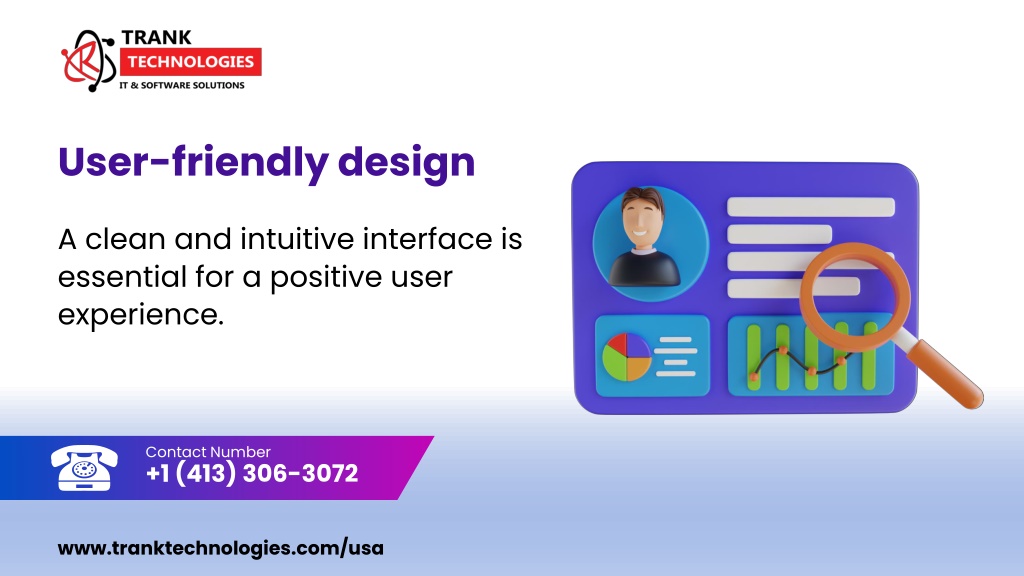 TRANK
TECHNOLOGIES
IT & SOFTWARE SOLUTIONS

User-friendly design

A clean and intuitive interface is essential for a positive user experience.

Contact Number
+1 (413) 306-3072

www.tranktechnologies.com/usa